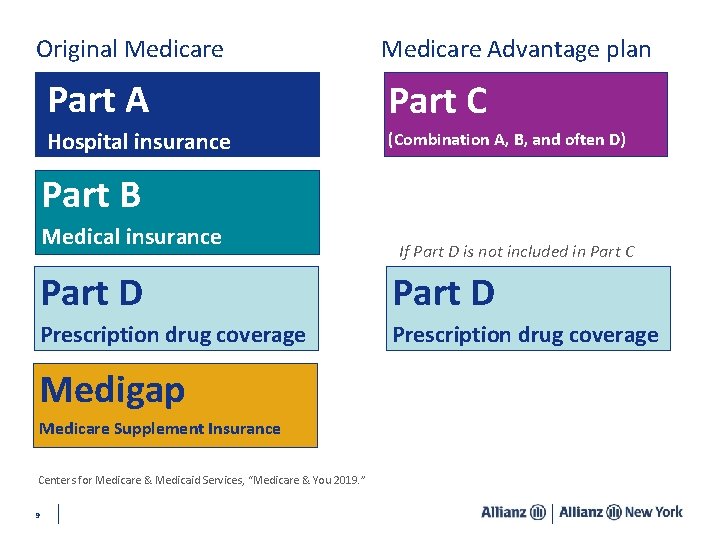 Original Medicare

Part A
Hospital insurance

Part B
Medical insurance

Part D
Prescription drug coverage

Medigap
Medicare Supplement Insurance

Medicare Advantage plan

Part C
(Combination A, B, and often D)

If Part D is not included in Part C

Part D
Prescription drug coverage

Centers for Medicare & Medicaid Services, "Medicare & You 2019."

9

Allianz | Allianz New York